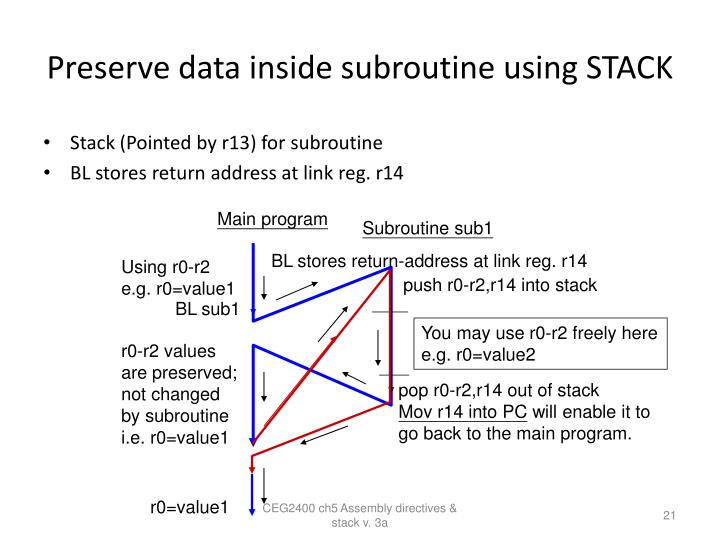 Preserve data inside subroutine using STACK

• Stack (Pointed by r13) for subroutine
• BL stores return address at link reg. r14

Main program

Subroutine sub1

Using r0-r2
e.g. r0=value1
BL sub1

BL stores return-address at link reg. r14

push r0-r2,r14 into stack

You may use r0-r2 freely here
e.g. r0=value2

r0-r2 values are preserved; not changed by subroutine i.e. r0=value1

pop r0-r2,r14 out of stack
Mov r14 into PC will enable it to go back to the main program.

r0=value1

CEG2400 ch5 Assembly directives & stack v. 3a

21